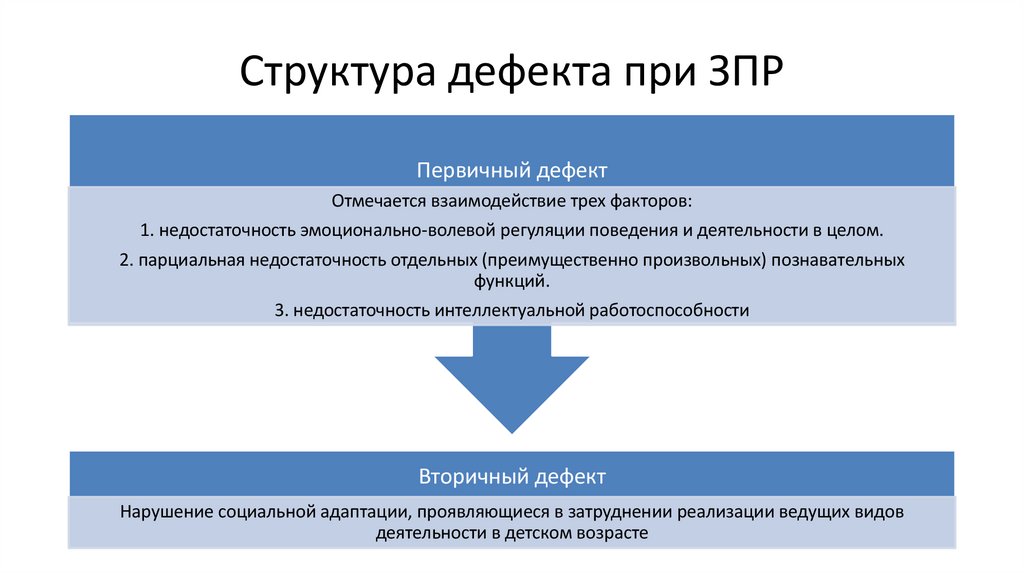 Структура дефекта при ЗПР

Первичный дефект

Отмечается взаимодействие трех факторов:

1. недостаточность эмоционально-волевой регуляции поведения и деятельности в целом.

2. парциальная недостаточность отдельных (преимущественно произвольных) познавательных функций.

3. недостаточность интеллектуальной работоспособности

Вторичный дефект

Нарушение социальной адаптации, проявляющиеся в затруднении реализации ведущих видов деятельности в детском возрасте